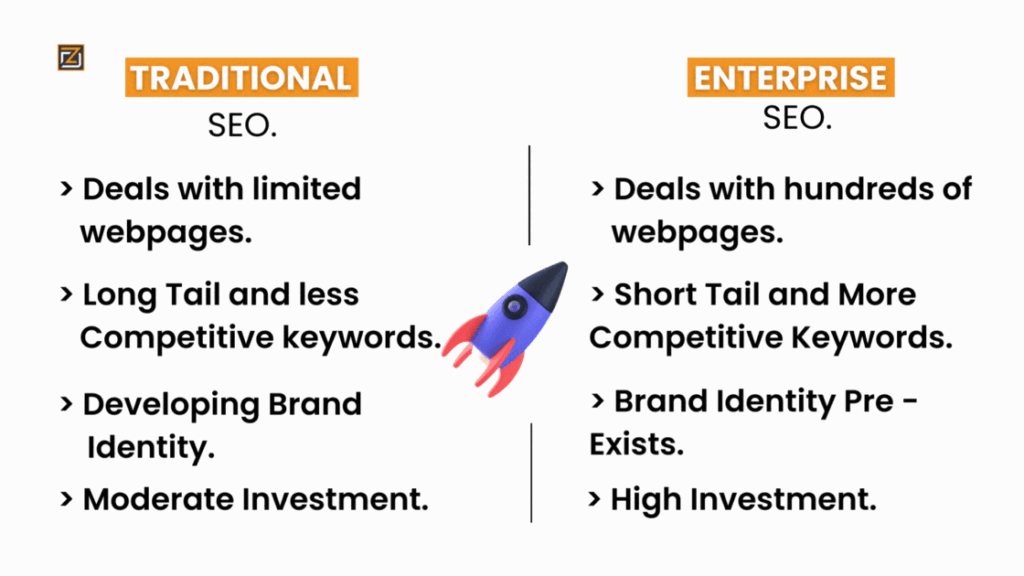 TRADITIONAL
SEO.

> Deals with limited webpages.

> Long Tail and less Competitive keywords.

> Developing Brand Identity.

> Moderate Investment.

ENTERPRISE
SEO.

> Deals with hundreds of webpages.

> Short Tail and More Competitive Keywords.

> Brand Identity Pre - Exists.

> High Investment.